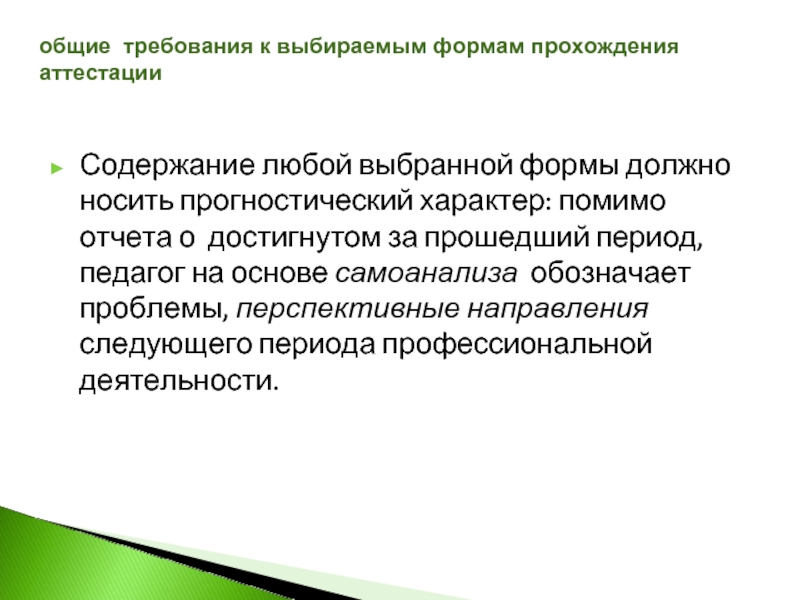 общие требования к выбираемым формам прохождения аттестации

► Содержание любой выбранной формы должно носить прогностический характер: помимо отчета о достигнутом за прошедший период, педагог на основе самоанализа обозначает проблемы, перспективные направления следующего периода профессиональной деятельности.